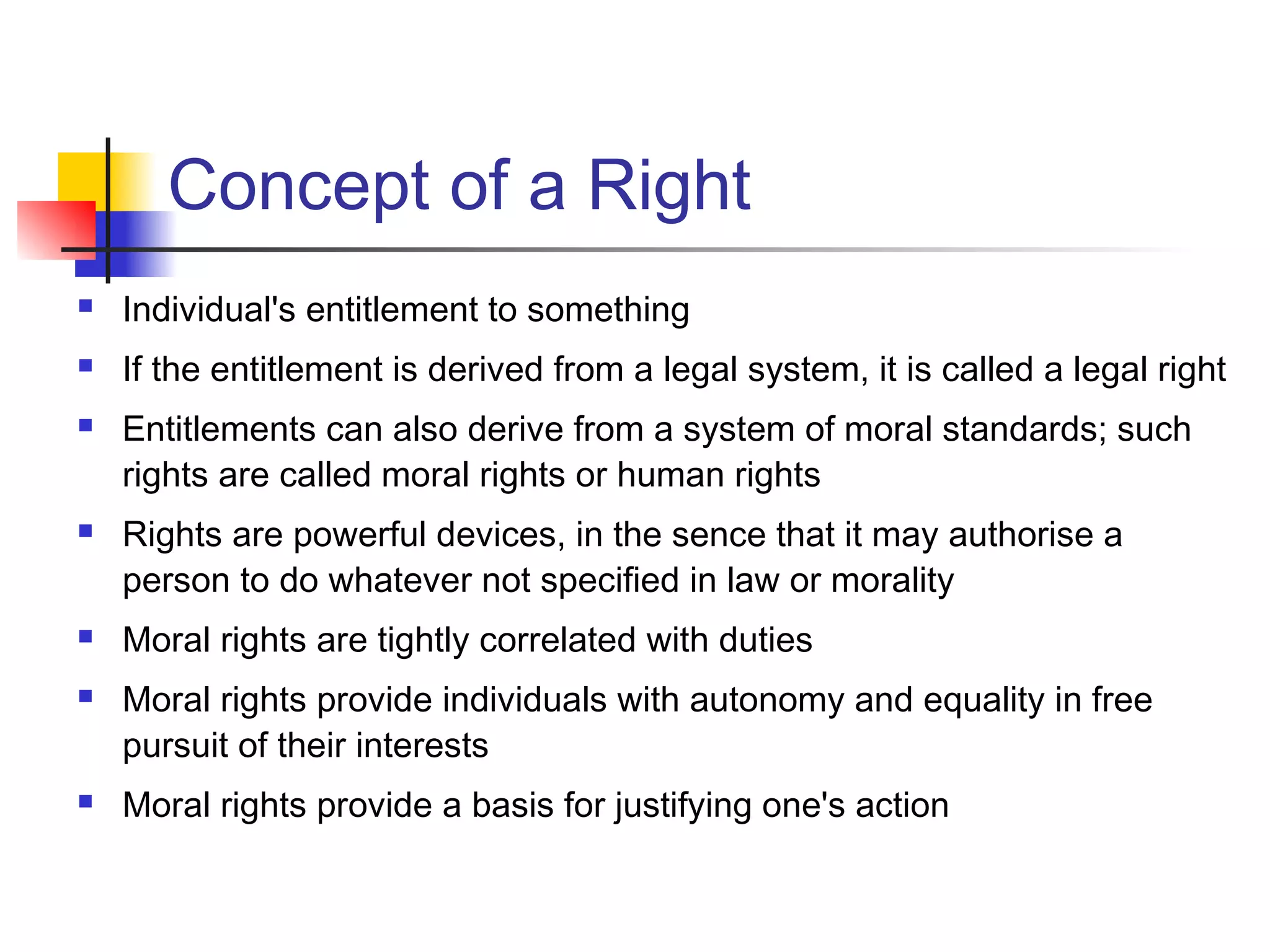 Concept of a Right

- Individual's entitlement to something
- If the entitlement is derived from a legal system, it is called a legal right
- Entitlements can also derive from a system of moral standards; such rights are called moral rights or human rights
- Rights are powerful devices, in the sence that it may authorise a person to do whatever not specified in law or morality
- Moral rights are tightly correlated with duties
- Moral rights provide individuals with autonomy and equality in free pursuit of their interests
- Moral rights provide a basis for justifying one's action